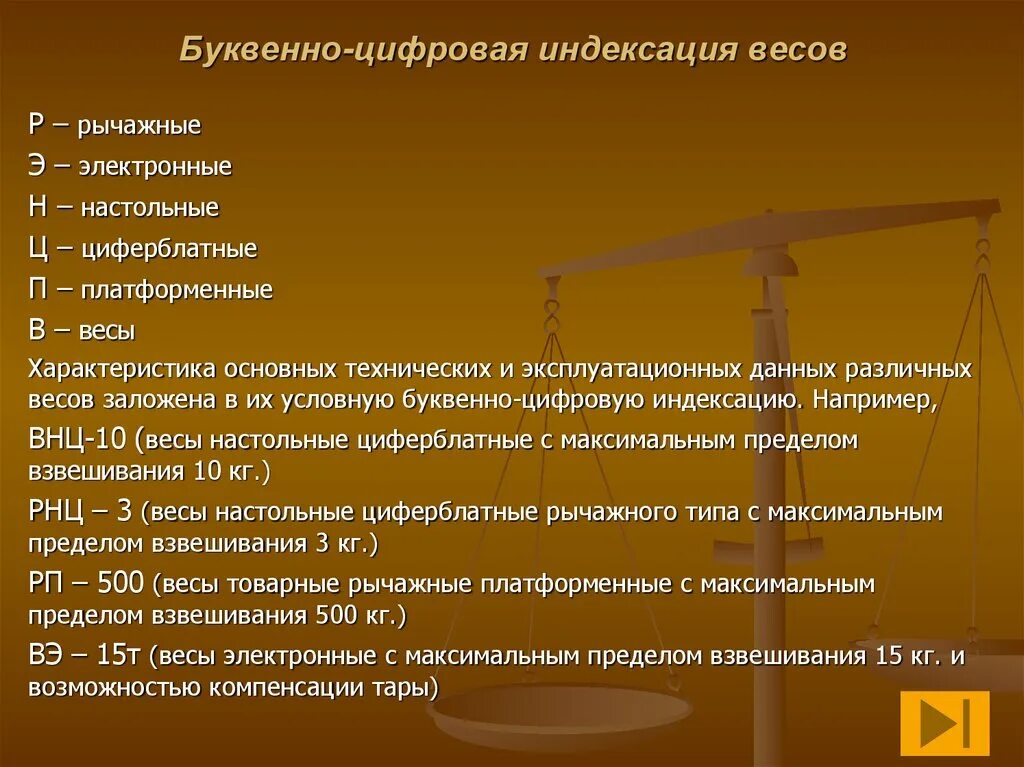 Буквенно-цифровая индексация весов

Р – рычажные

Э – электронные

Н – настольные

Ц – циферблатные

П – платформенные

В – весы

Характеристика основных технических и эксплуатационных данных различных весов заложена в их условную буквенно-цифровую индексацию. Например,

ВНЦ-10 (весы настольные циферблатные с максимальным пределом взвешивания 10 кг.)

РНЦ – 3 (весы настольные циферблатные рычажного типа с максимальным пределом взвешивания 3 кг.)

РП – 500 (весы товарные рычажные платформенные с максимальным пределом взвешивания 500 кг.)

ВЭ – 15т (весы электронные с максимальным пределом взвешивания 15 кг. и возможностью компенсации тары)